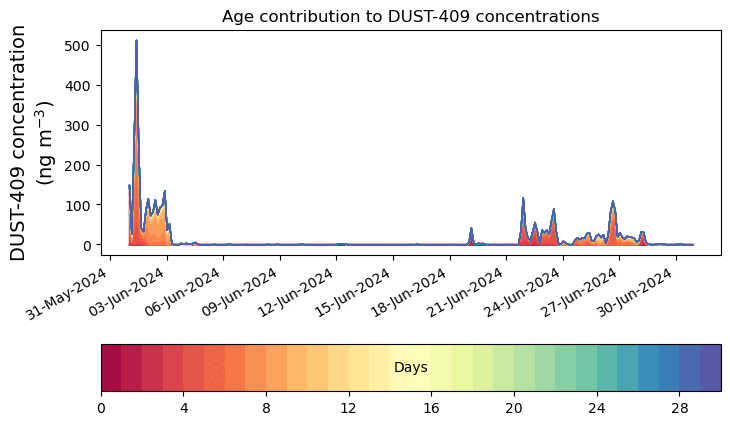 Age contribution to DUST-409 concentrations

DUST-409 concentration (ng m$^{-3}$)

500
400
300
200
100
0

31-May-2024
03-Jun-2024
06-Jun-2024
09-Jun-2024
12-Jun-2024
15-Jun-2024
18-Jun-2024
21-Jun-2024
24-Jun-2024
27-Jun-2024
30-Jun-2024

Days

0
4
8
12
16
20
24
28